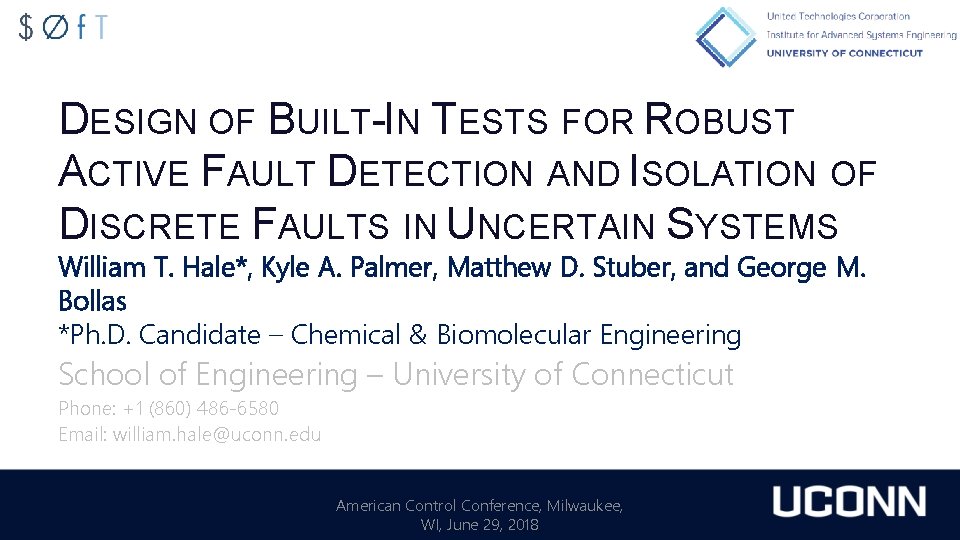 $ØfT

United Technologies Corporation
Institute for Advanced Systems Engineering
UNIVERSITY OF CONNECTICUT

DESIGN OF BUILT-IN TESTS FOR ROBUST ACTIVE FAULT DETECTION AND ISOLATION OF DISCRETE FAULTS IN UNCERTAIN SYSTEMS

William T. Hale*, Kyle A. Palmer, Matthew D. Stuber, and George M. Bollas

*Ph.D. Candidate – Chemical & Biomolecular Engineering

School of Engineering – University of Connecticut

Phone: +1 (860) 486-6580
Email: william.hale@uconn.edu

American Control Conference, Milwaukee, WI, June 29, 2018

UCONN